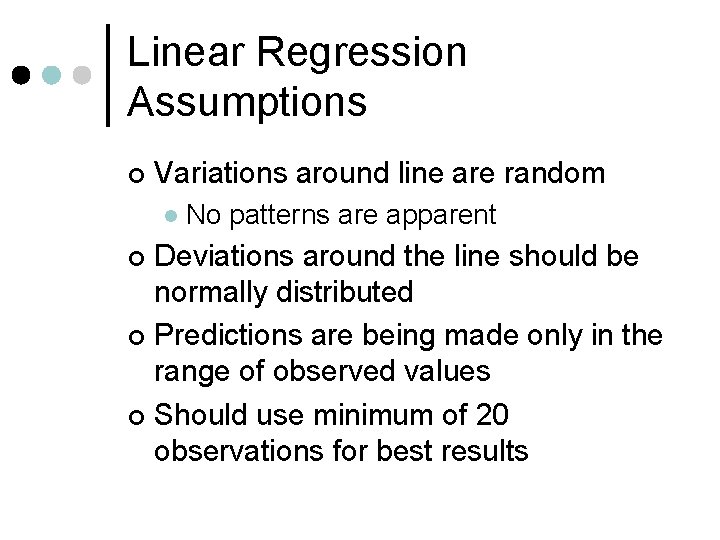 Linear Regression Assumptions

Variations around line are random

No patterns are apparent

Deviations around the line should be normally distributed

Predictions are being made only in the range of observed values

Should use minimum of 20 observations for best results